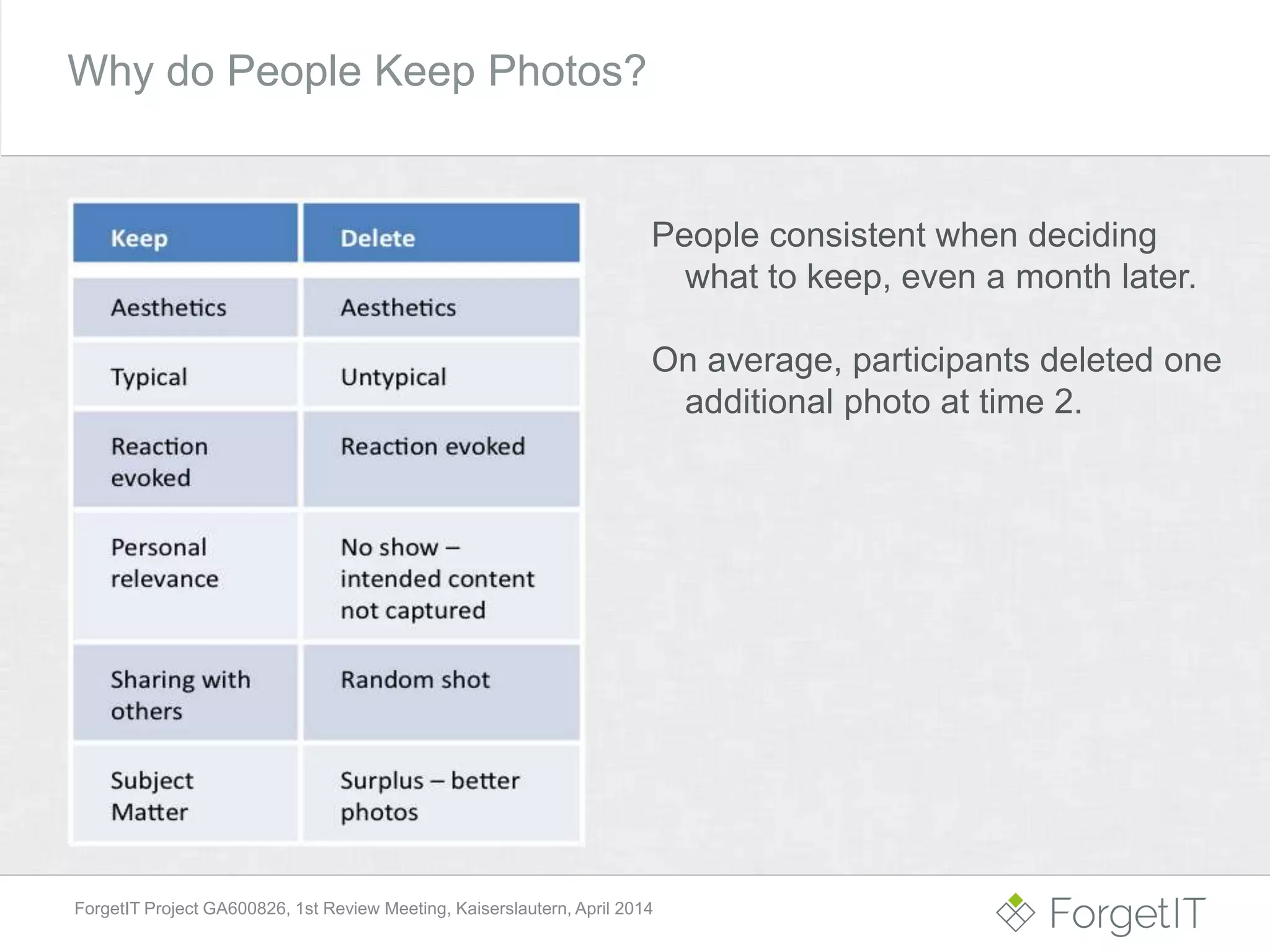 Why do People Keep Photos?

| Keep | Delete |
|---|---|
| Aesthetics | Aesthetics |
| Typical | Untypical |
| Reaction evoked | Reaction evoked |
| Personal relevance | No show – intended content not captured |
| Sharing with others | Random shot |
| Subject Matter | Surplus – better photos |

People consistent when deciding what to keep, even a month later.

On average, participants deleted one additional photo at time 2.

ForgetIT Project GA600826, 1st Review Meeting, Kaiserslautern, April 2014

ForgetIT